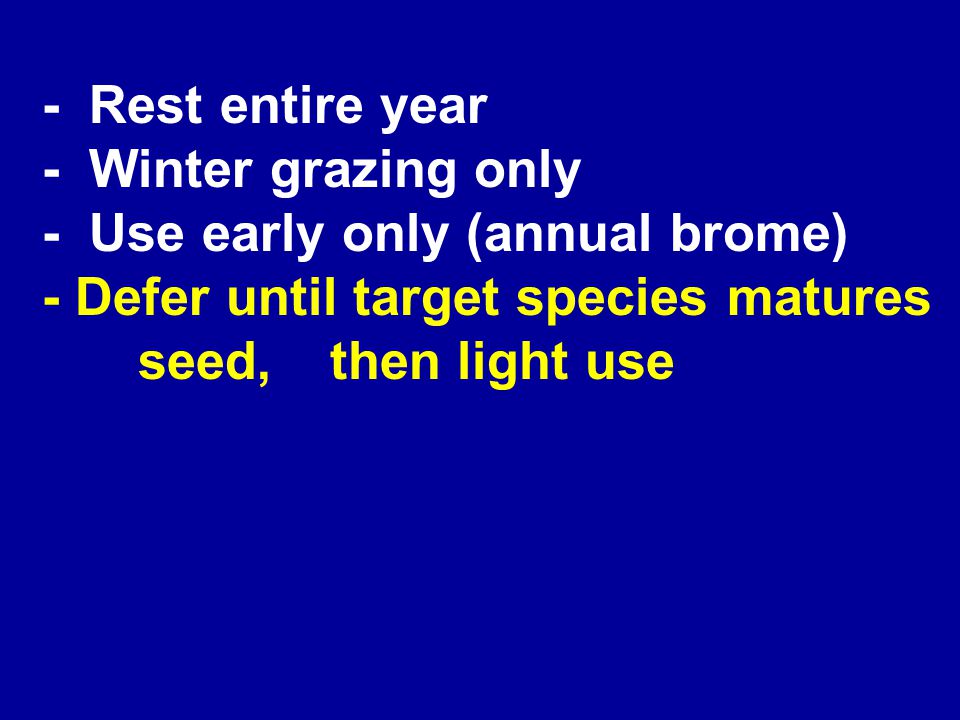 -  Rest entire year
-  Winter grazing only
-  Use early only (annual brome)
- Defer until target species matures seed, then light use